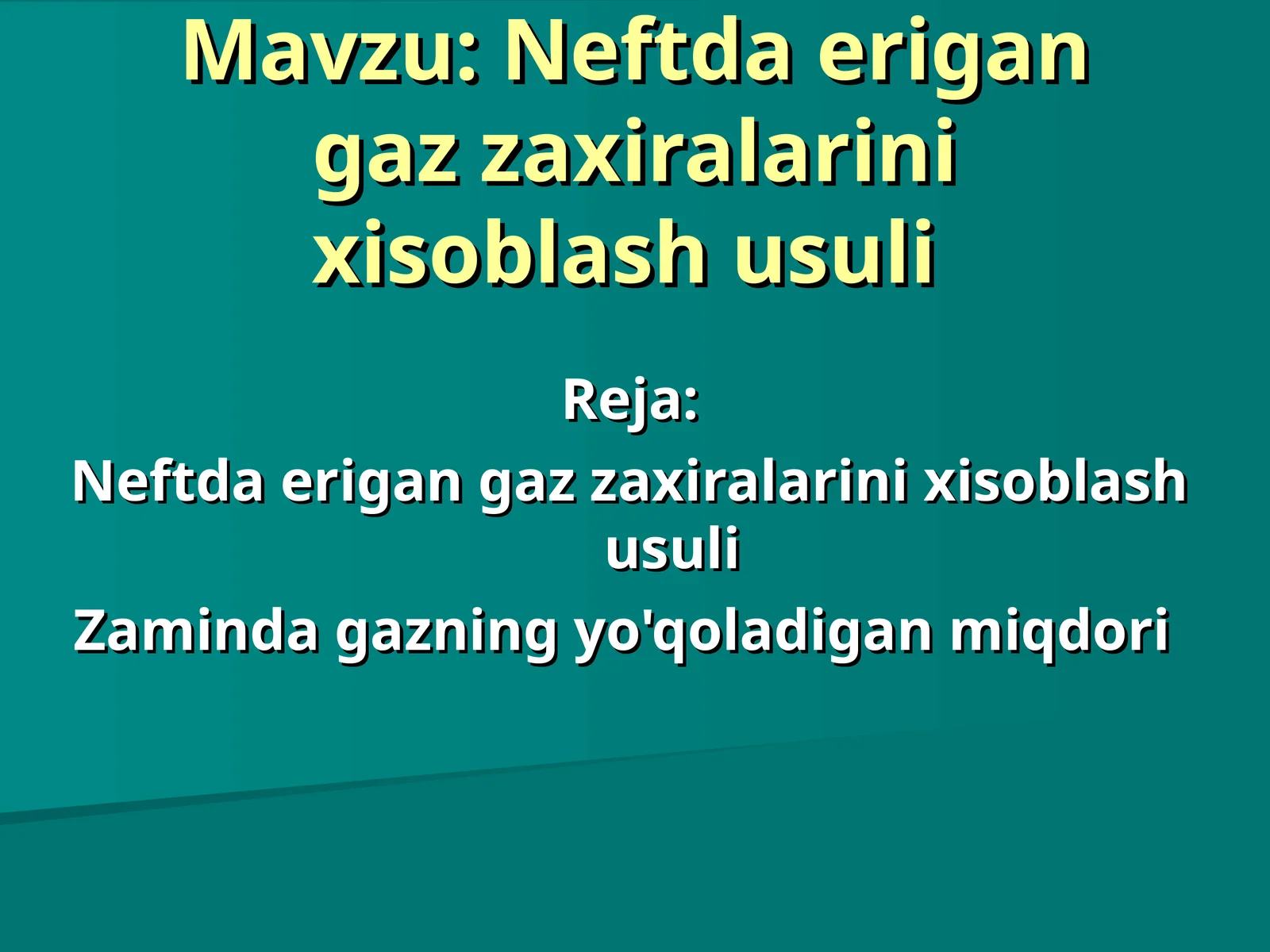 Mavzu: Neftda erigan gaz zaxiralarini xisoblash usuli

Reja:

Neftda erigan gaz zaxiralarini xisoblash usuli

Zaminda gazning yo'qoladigan miqdori